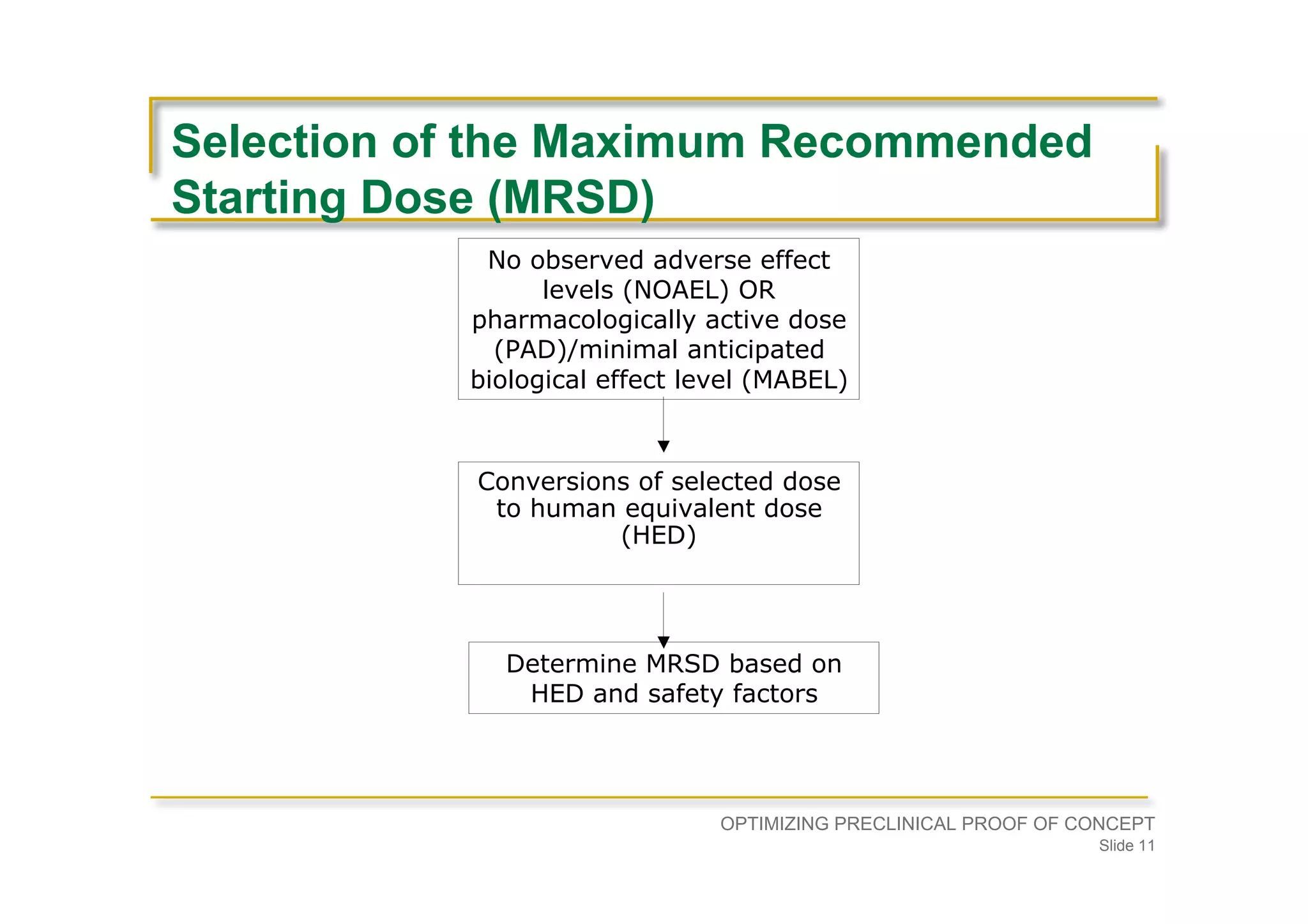 Selection of the Maximum Recommended Starting Dose (MRSD)

No observed adverse effect levels (NOAEL) OR pharmacologically active dose (PAD)/minimal anticipated biological effect level (MABEL)

Conversions of selected dose to human equivalent dose (HED)

Determine MRSD based on HED and safety factors

OPTIMIZING PRECLINICAL PROOF OF CONCEPT
Slide 11